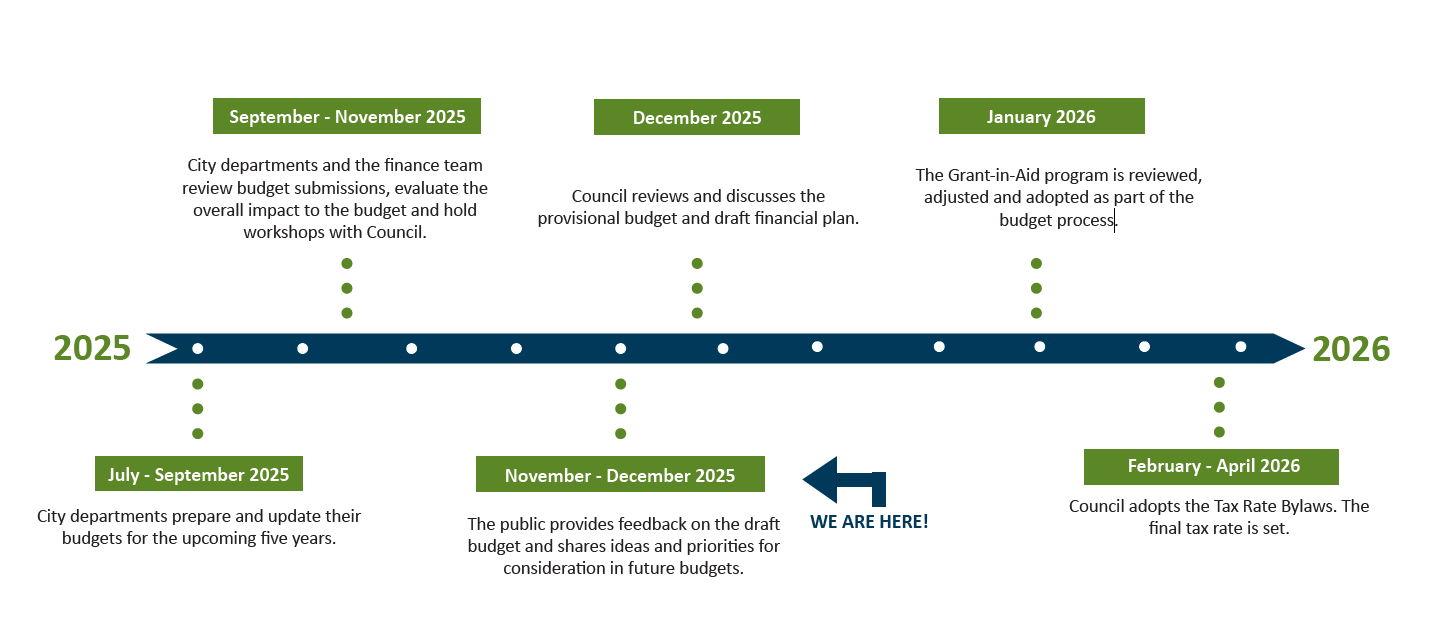 September - November 2025

City departments and the finance team review budget submissions, evaluate the overall impact to the budget and hold workshops with Council.

December 2025

Council reviews and discusses the provisional budget and draft financial plan.

January 2026

The Grant-in-Aid program is reviewed, adjusted and adopted as part of the budget process.

2025

2026

July - September 2025

City departments prepare and update their budgets for the upcoming five years.

November - December 2025

The public provides feedback on the draft budget and shares ideas and priorities for consideration in future budgets.

WE ARE HERE!

February - April 2026

Council adopts the Tax Rate Bylaws. The final tax rate is set.